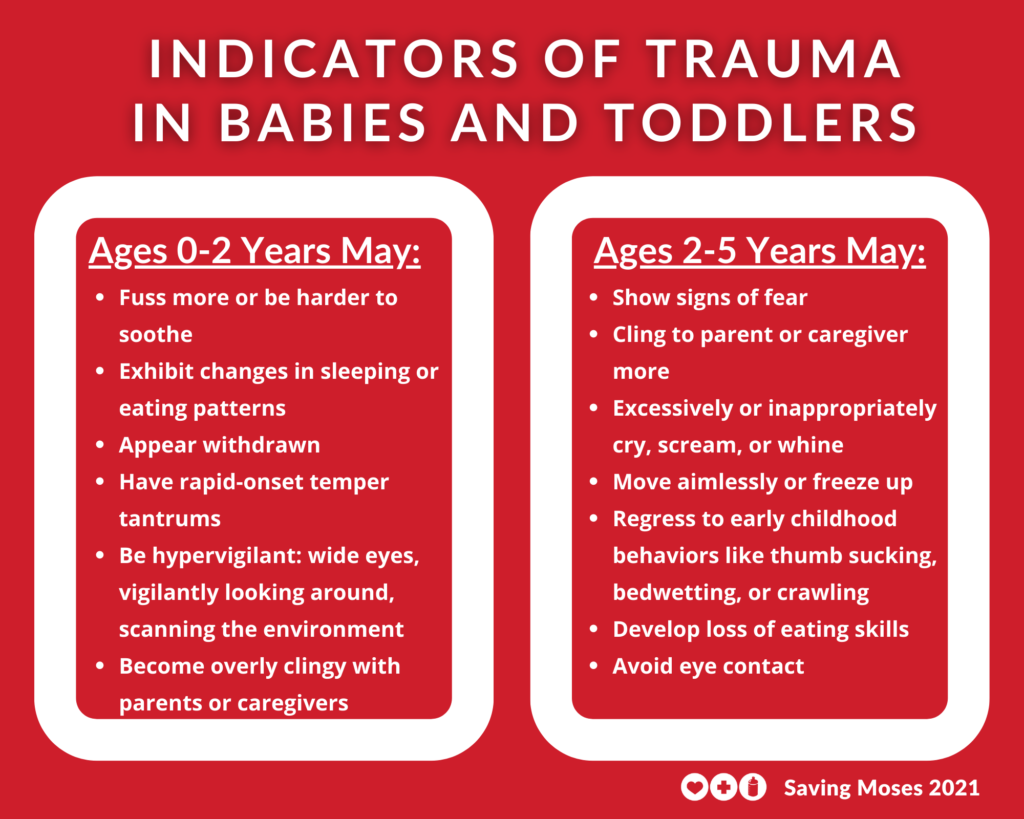 INDICATORS OF TRAUMA IN BABIES AND TODDLERS

Ages 0-2 Years May:

- Fuss more or be harder to soothe
- Exhibit changes in sleeping or eating patterns
- Appear withdrawn
- Have rapid-onset temper tantrums
- Be hypervigilant: wide eyes, vigilantly looking around, scanning the environment
- Become overly clingy with parents or caregivers

Ages 2-5 Years May:

- Show signs of fear
- Cling to parent or caregiver more
- Excessively or inappropriately cry, scream, or whine
- Move aimlessly or freeze up
- Regress to early childhood behaviors like thumb sucking, bedwetting, or crawling
- Develop loss of eating skills
- Avoid eye contact

Saving Moses 2021